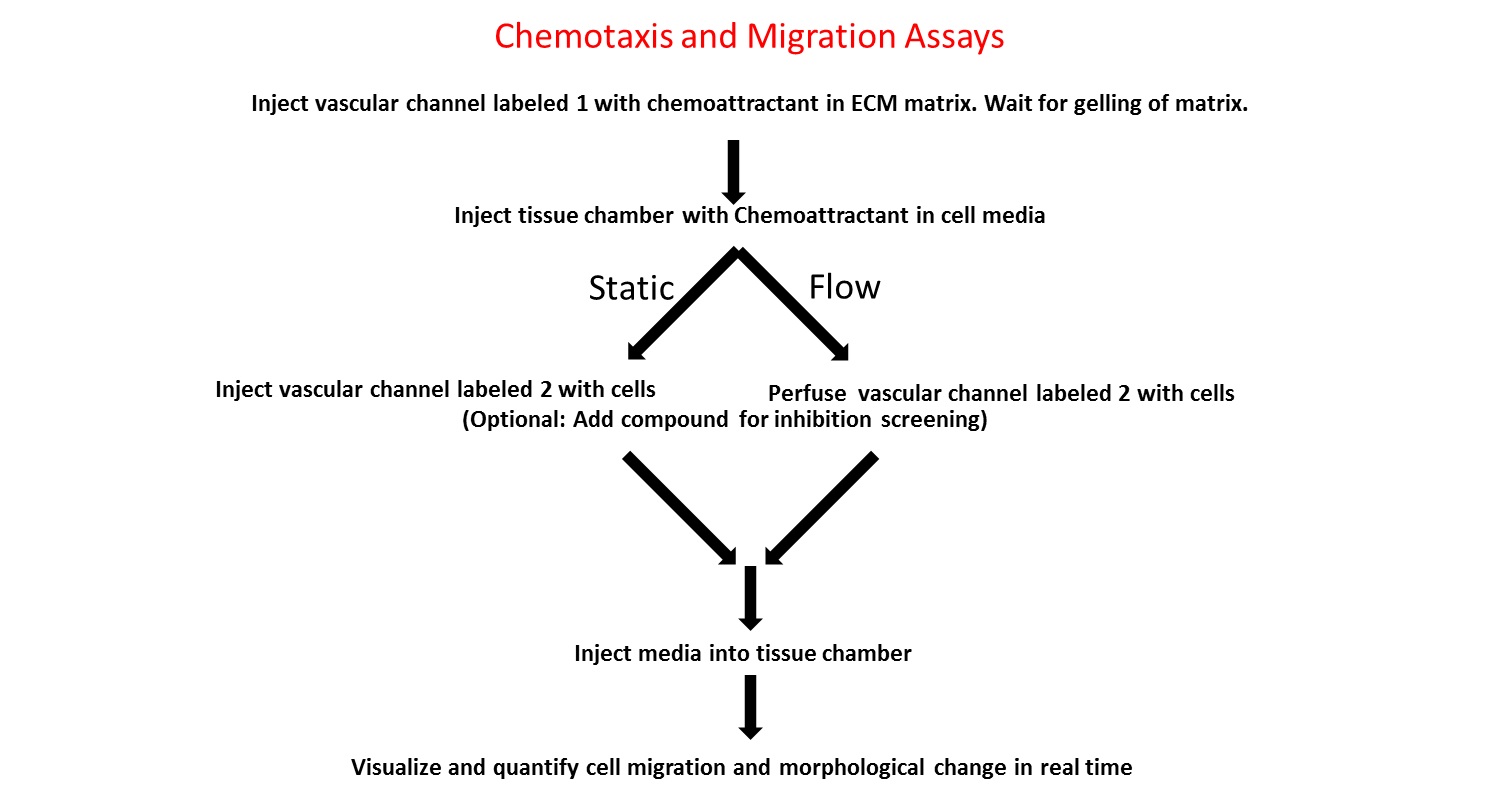 Chemotaxis and Migration Assays

Inject vascular channel labeled 1 with chemoattractant in ECM matrix. Wait for gelling of matrix.

Inject tissue chamber with Chemoattractant in cell media

Static

Flow

Inject vascular channel labeled 2 with cells

Perfuse vascular channel labeled 2 with cells

(Optional: Add compound for inhibition screening)

Inject media into tissue chamber

Visualize and quantify cell migration and morphological change in real time